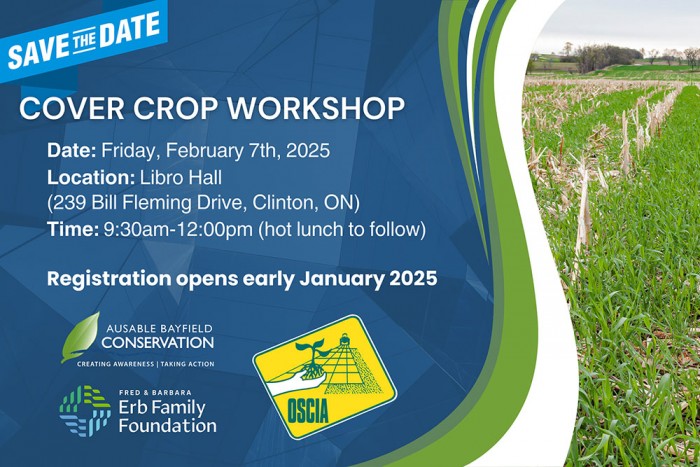 SAVE THE DATE

COVER CROP WORKSHOP

Date: Friday, February 7th, 2025
Location: Libro Hall
(239 Bill Fleming Drive, Clinton, ON)
Time: 9:30am-12:00pm (hot lunch to follow)

Registration opens early January 2025

AUSABLE BAYFIELD CONSERVATION
CREATING AWARENESS | TAKING ACTION

FRED & BARBARA
Erb Family Foundation

OSCIA